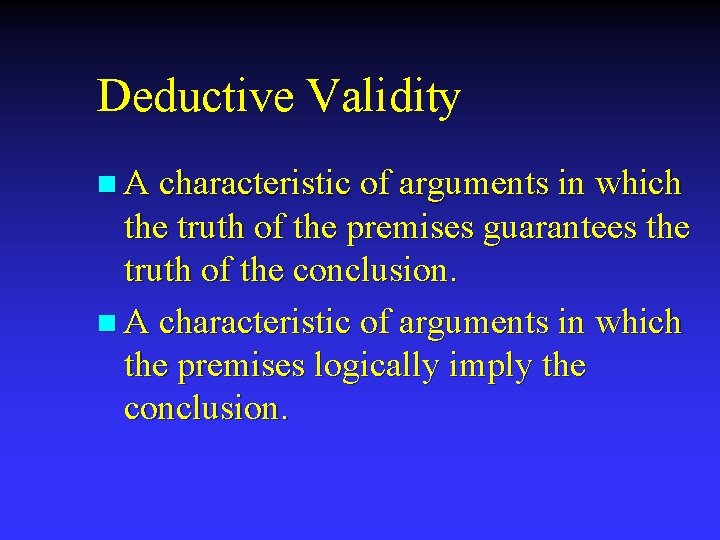 Deductive Validity

- A characteristic of arguments in which the truth of the premises guarantees the truth of the conclusion.
- A characteristic of arguments in which the premises logically imply the conclusion.